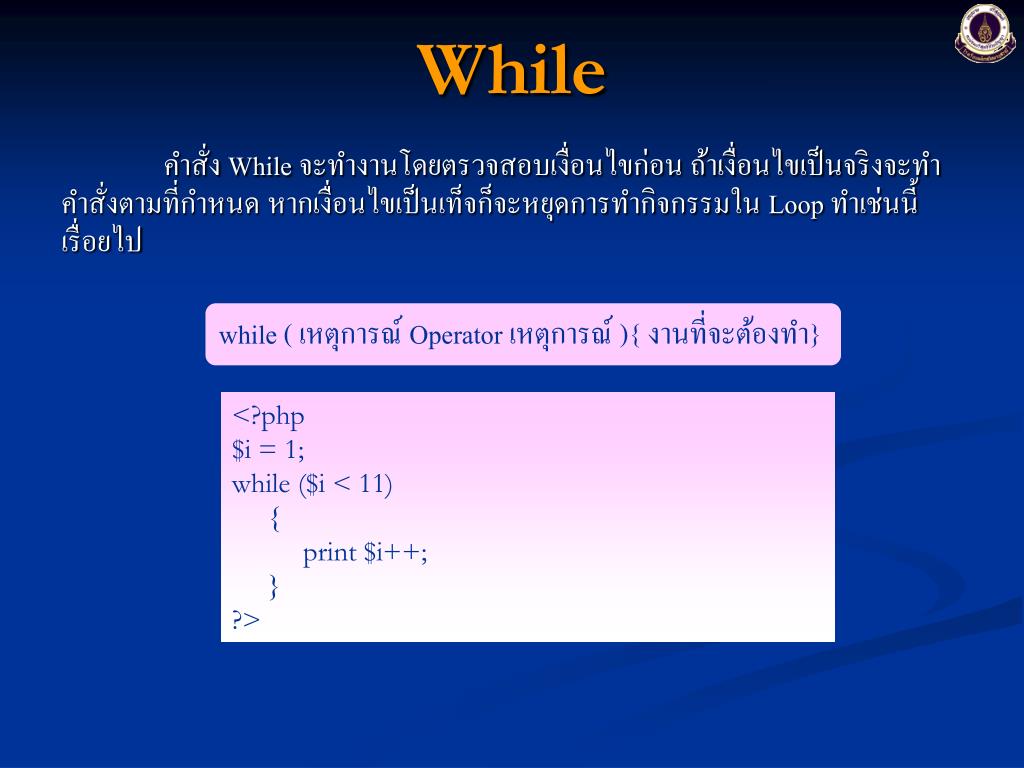 While

คำสั่ง While จะทำงานโดยตรวจสอบเงื่อนไขก่อน ถ้าเงื่อนไขเป็นจริงจะทำคำสั่งตามที่กำหนด หากเงื่อนไขเป็นเท็จก็จะหยุดการทำกิจกรรมใน Loop ทำเช่นนี้เรื่อยไป

while ( เหตุการณ์ Operator เหตุการณ์ ){ งานที่จะต้องทำ}

<?php
$i = 1;
while ($i < 11)
{
print $i++;
}
?>